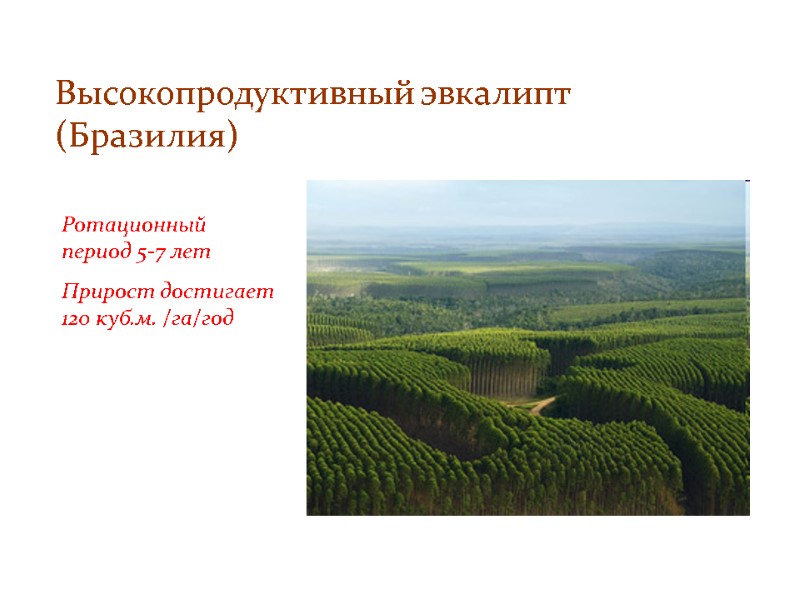 Высокопродуктивный эвкалипт (Бразилия)

Ротационный период 5-7 лет

Прирост достигает 120 куб.м. /га/год